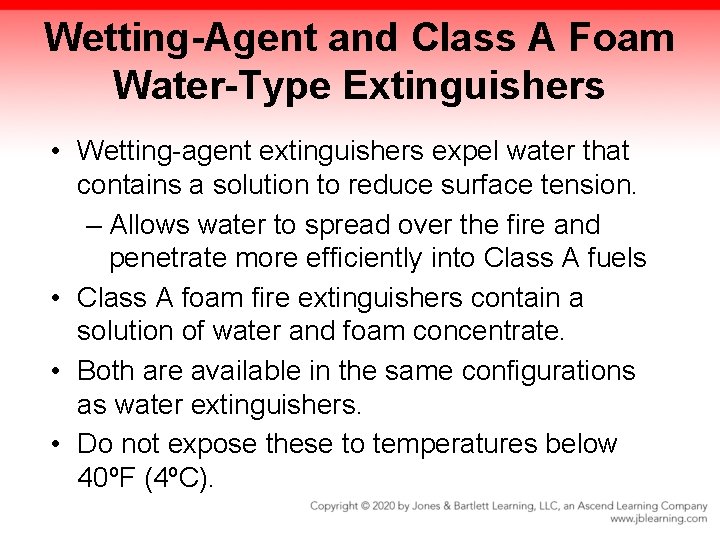 Wetting-Agent and Class A Foam Water-Type Extinguishers

• Wetting-agent extinguishers expel water that contains a solution to reduce surface tension.
– Allows water to spread over the fire and penetrate more efficiently into Class A fuels
• Class A foam fire extinguishers contain a solution of water and foam concentrate.
• Both are available in the same configurations as water extinguishers.
• Do not expose these to temperatures below 40ºF (4ºC).

Copyright © 2020 by Jones & Bartlett Learning, LLC, an Ascend Learning Company
www.jblearning.com